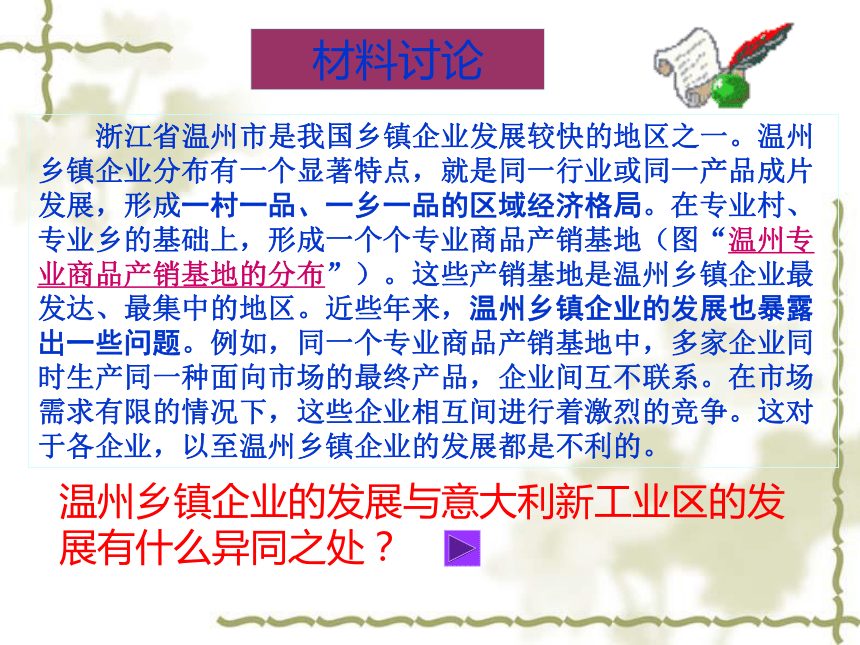 材料讨论

浙江省温州市是我国乡镇企业发展较快的地区之一。温州乡镇企业分布有一个显著特点，就是同一行业或同一产品成片发展，形成一村一品、一乡一品的区域经济格局。在专业村、专业乡的基础上，形成一个个专业商品产销基地（图“温州专业商品产销基地的分布”）。这些产销基地是温州乡镇企业最发达、最集中的地区。近些年来，温州乡镇企业的发展也暴露出一些问题。例如，同一个专业商品产销基地中，多家企业同时生产同一种面向市场的最终产品，企业间互不联系。在市场需求有限的情况下，这些企业相互间进行着激烈的竞争。这对于各企业，以至温州乡镇企业的发展都是不利的。

温州乡镇企业的发展与意大利新工业区的发展有什么异同之处？